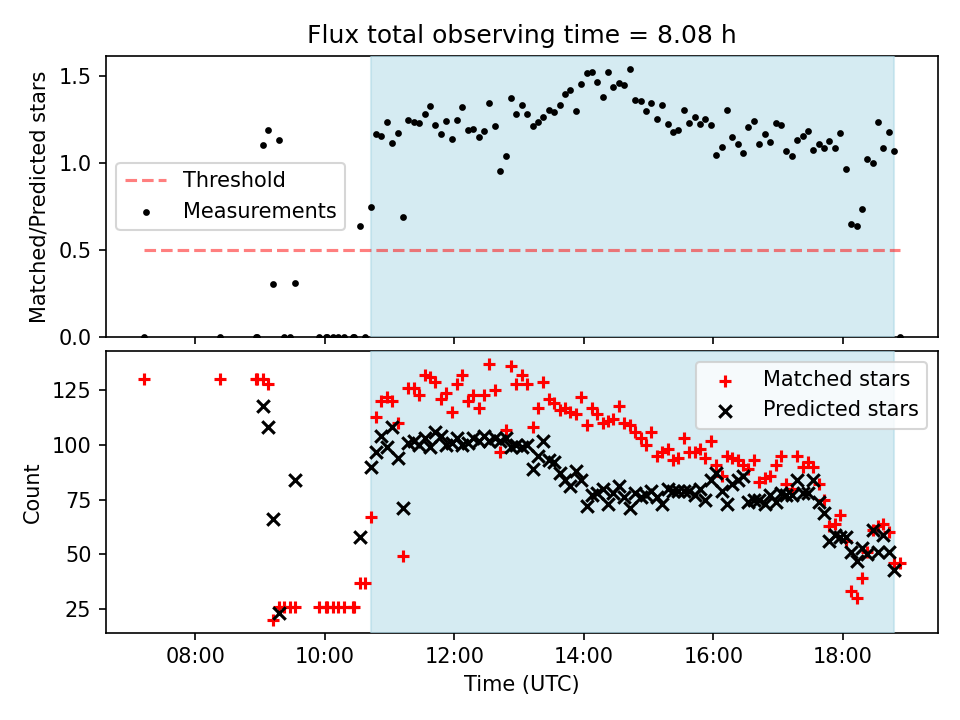 Flux total observing time = 8.08 h

Matched/Predicted stars

1.5
1.0
0.5
0.0

Threshold
Measurements

Count

125
100
75
50
25

Matched stars
Predicted stars

08:00
10:00
12:00
14:00
16:00
18:00

Time (UTC)